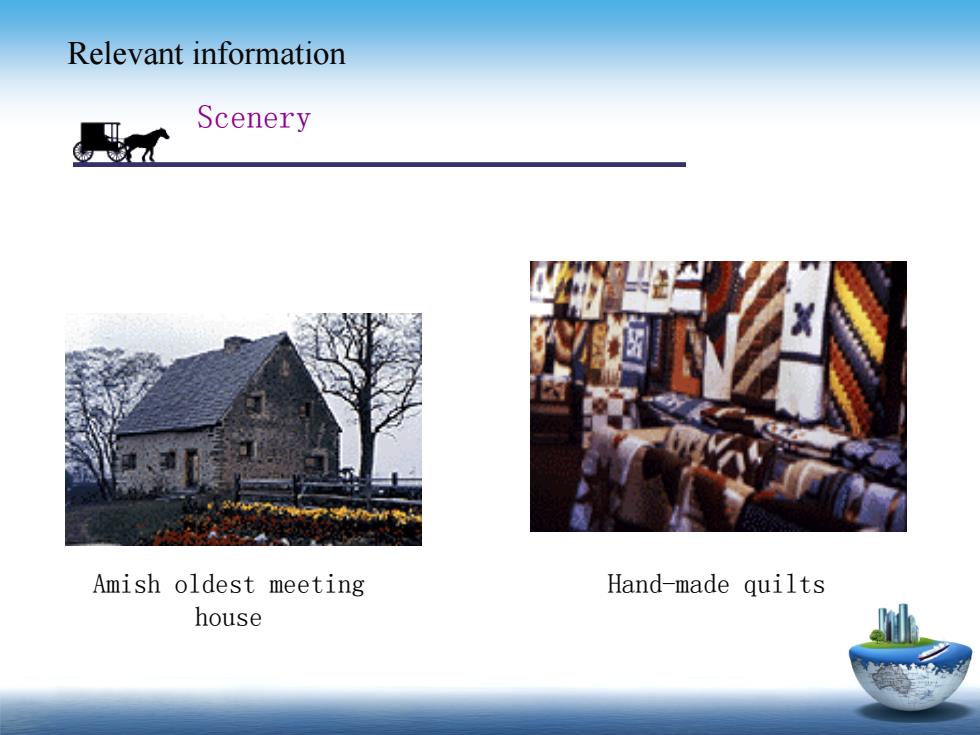 Relevant information

Scenery

Amish oldest meeting house

Hand-made quilts